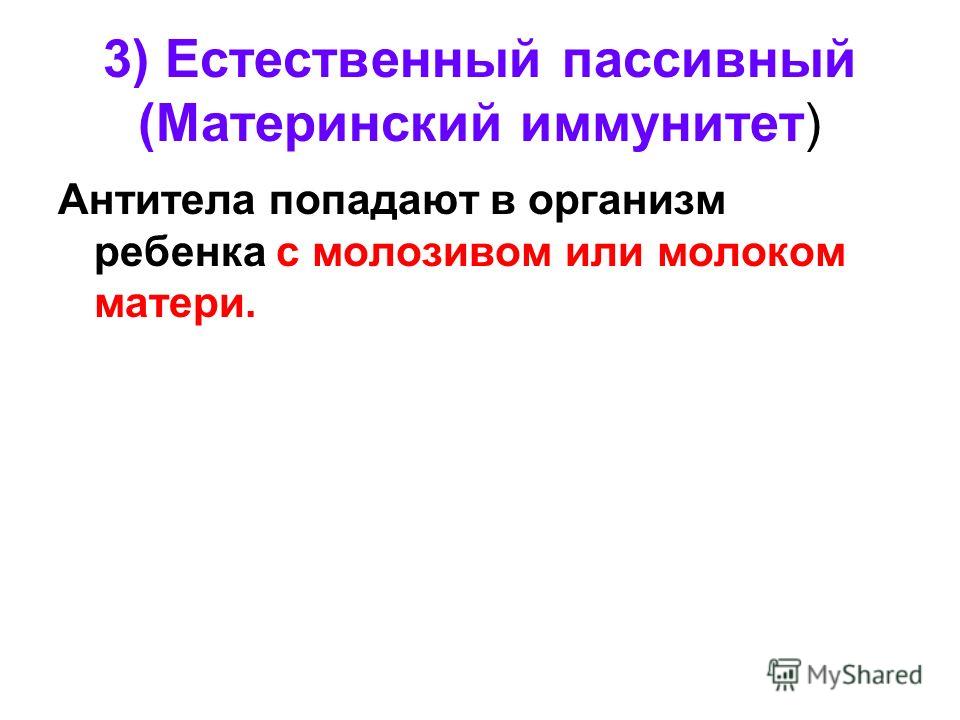 3) Естественный пассивный (Материнский иммунитет)

Антитела попадают в организм ребенка с молозивом или молоком матери.

MyShared